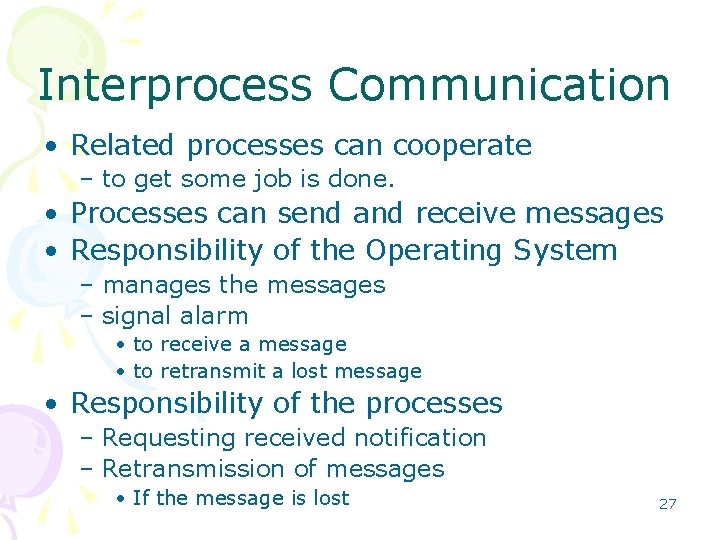 Interprocess Communication

• Related processes can cooperate
 – to get some job is done.
• Processes can send and receive messages
• Responsibility of the Operating System
 – manages the messages
 – signal alarm
  • to receive a message
  • to retransmit a lost message
• Responsibility of the processes
 – Requesting received notification
 – Retransmission of messages
  • If the message is lost

27